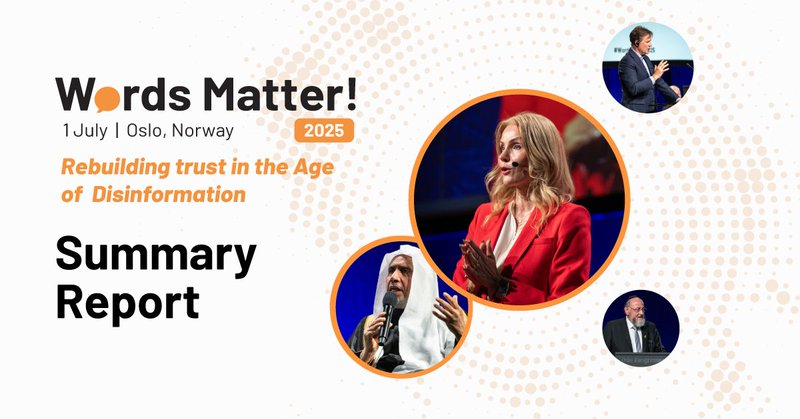 Words Matter!
1 July | Oslo, Norway
2025
Rebuilding trust in the Age of Disinformation

Summary Report